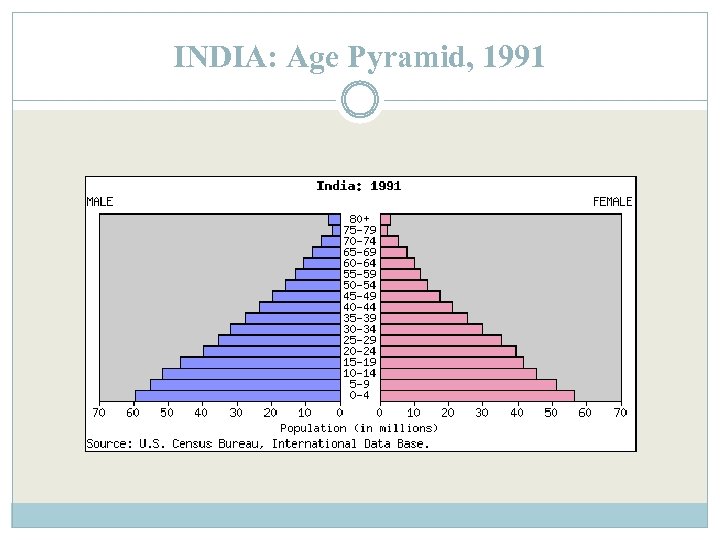 INDIA: Age Pyramid, 1991

India: 1991

MALE

FEMALE

80+
75-79
70-74
65-69
60-64
55-59
50-54
45-49
40-44
35-39
30-34
25-29
20-24
15-19
10-14
5-9
0-4

70 60 50 40 30 20 10 0

0 10 20 30 40 50 60 70

Population (in millions)

Source: U.S. Census Bureau, International Data Base.